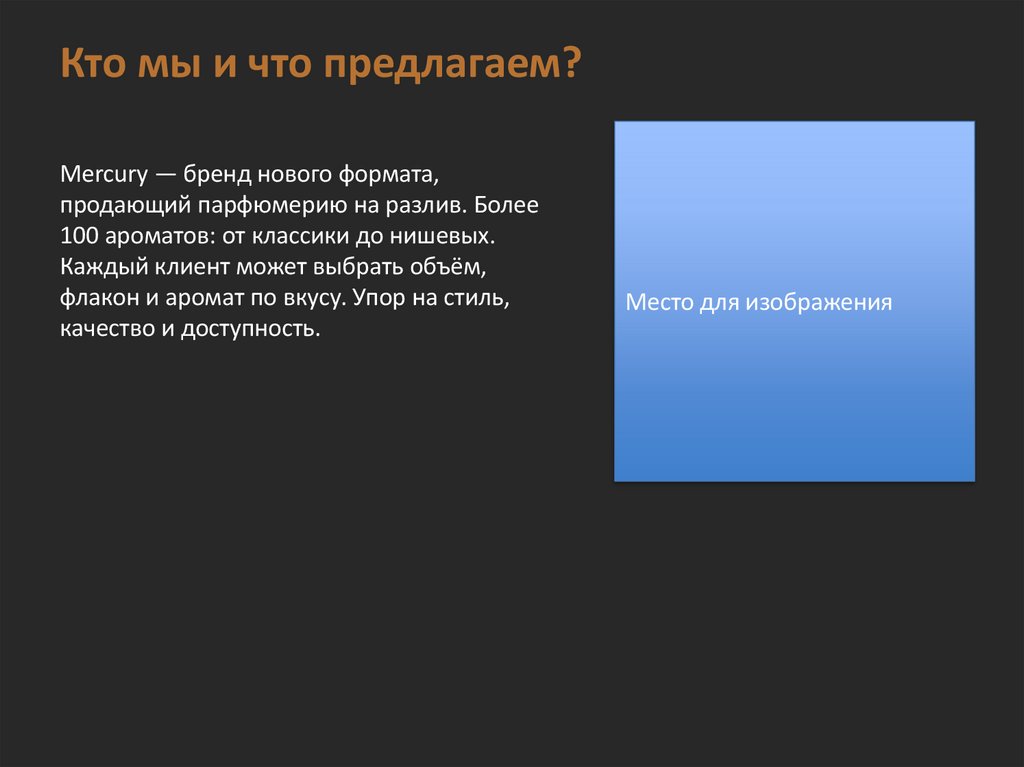 Кто мы и что предлагаем?

Mercury — бренд нового формата, продающий парфюмерию на разлив. Более 100 ароматов: от классики до нишевых. Каждый клиент может выбрать объём, флакон и аромат по вкусу. Упор на стиль, качество и доступность.

Место для изображения